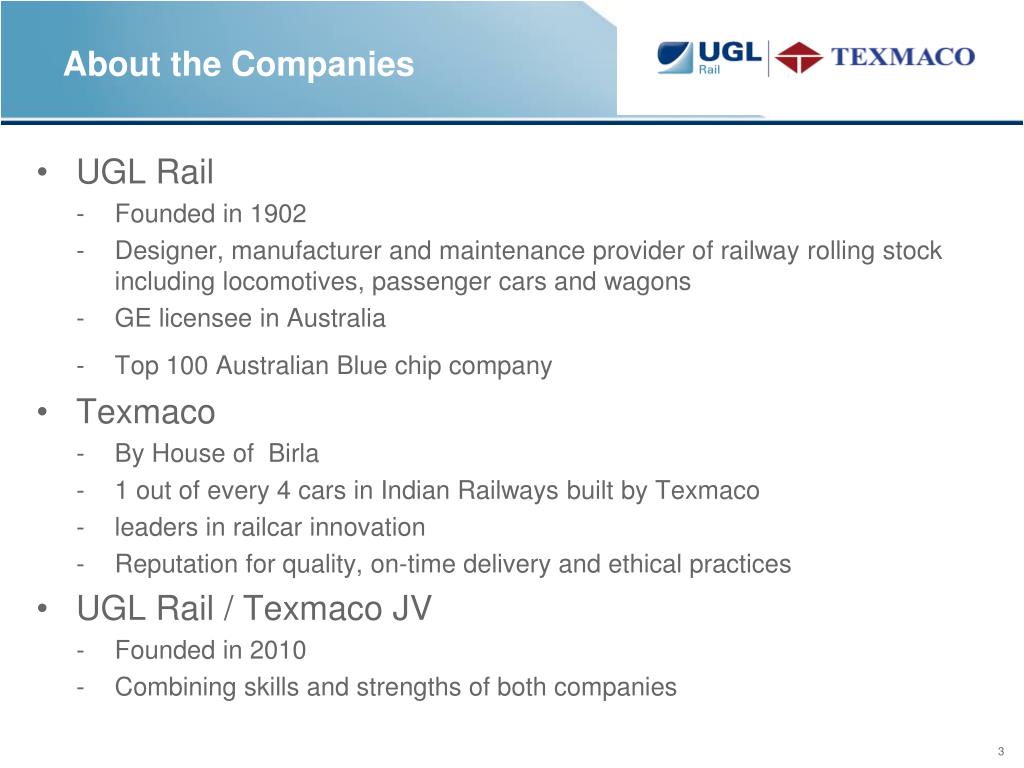 About the Companies

UGL Rail TEXMACO

• UGL Rail
- Founded in 1902
- Designer, manufacturer and maintenance provider of railway rolling stock including locomotives, passenger cars and wagons
- GE licensee in Australia
- Top 100 Australian Blue chip company

• Texmaco
- By House of Birla
- 1 out of every 4 cars in Indian Railways built by Texmaco
- leaders in railcar innovation
- Reputation for quality, on-time delivery and ethical practices

• UGL Rail / Texmaco JV
- Founded in 2010
- Combining skills and strengths of both companies

3